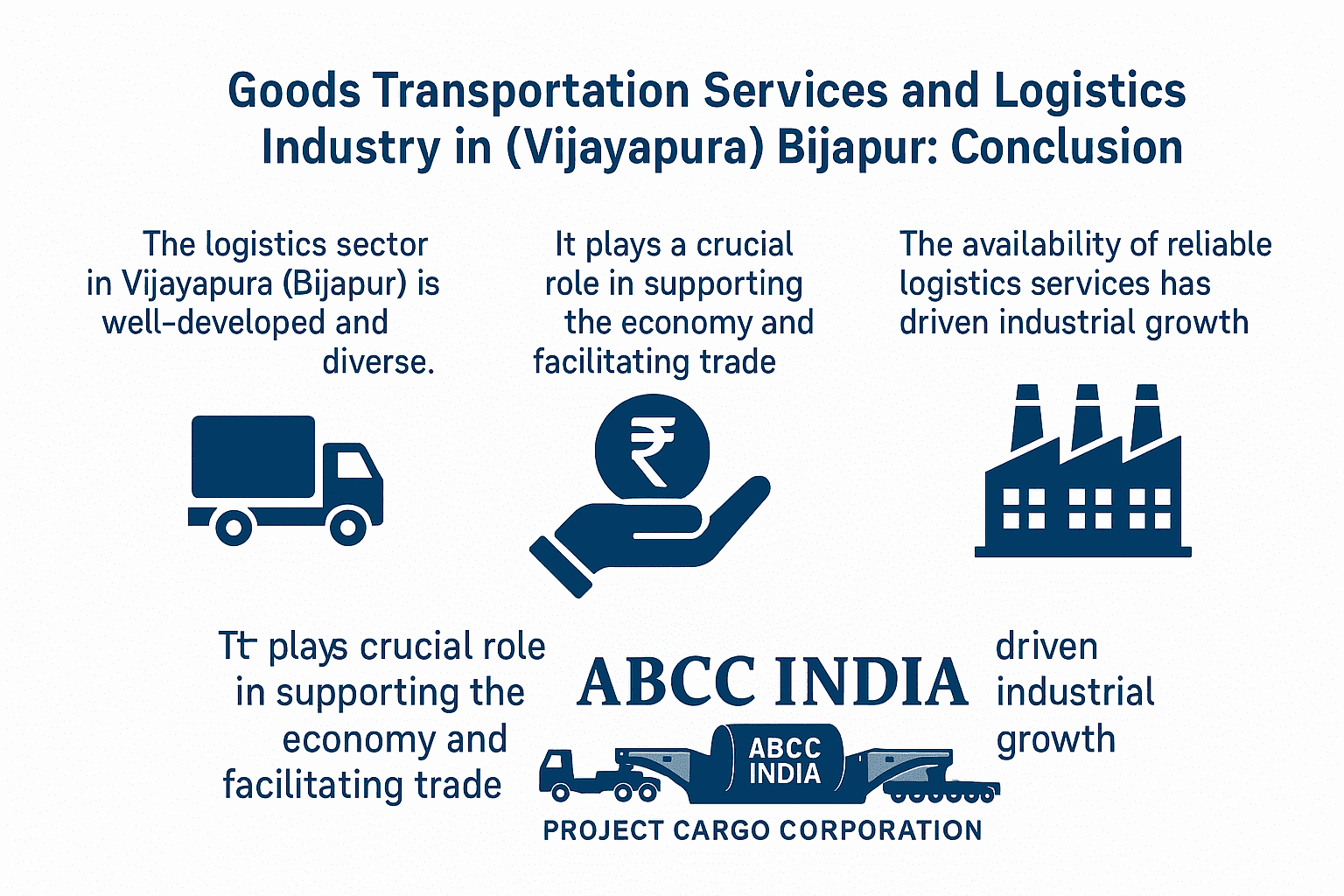 Goods Transportation Services and Logistics Industry in (Vijayapura) Bijapur: Conclusion

The logistics sector in Vijayapura (Bijapur) is well-developed and diverse.

It plays a crucial role in supporting the economy and facilitating trade

The availability of reliable logistics services has driven industrial growth

₹

Tt plays crucial role in supporting the economy and facilitating trade

ABCC INDIA

ABCC INDIA

PROJECT CARGO CORPORATION

driven industrial growth